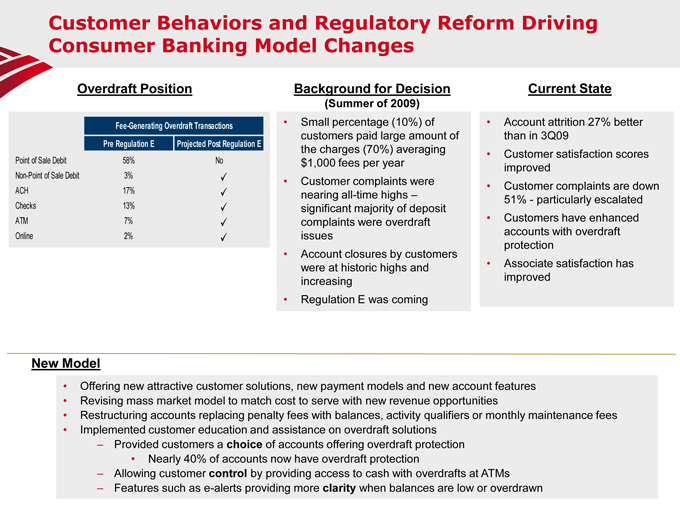 Customer Behaviors and Regulatory Reform Driving Consumer Banking Model Changes

Overdraft Position

| | Fee-Generating Overdraft Transactions | |
|---|---|---|
| | Pre Regulation E | Projected Post Regulation E |
| Point of Sale Debit | 58% | No |
| Non-Point of Sale Debit | 3% | ✓ |
| ACH | 17% | ✓ |
| Checks | 13% | ✓ |
| ATM | 7% | ✓ |
| Online | 2% | ✓ |

Background for Decision
(Summer of 2009)

• Small percentage (10%) of customers paid large amount of the charges (70%) averaging $1,000 fees per year
• Customer complaints were nearing all-time highs – significant majority of deposit complaints were overdraft issues
• Account closures by customers were at historic highs and increasing
• Regulation E was coming

Current State

• Account attrition 27% better than in 3Q09
• Customer satisfaction scores improved
• Customer complaints are down 51% - particularly escalated
• Customers have enhanced accounts with overdraft protection
• Associate satisfaction has improved

New Model

• Offering new attractive customer solutions, new payment models and new account features
• Revising mass market model to match cost to serve with new revenue opportunities
• Restructuring accounts replacing penalty fees with balances, activity qualifiers or monthly maintenance fees
• Implemented customer education and assistance on overdraft solutions
– Provided customers a choice of accounts offering overdraft protection
• Nearly 40% of accounts now have overdraft protection
– Allowing customer control by providing access to cash with overdrafts at ATMs
– Features such as e-alerts providing more clarity when balances are low or overdrawn